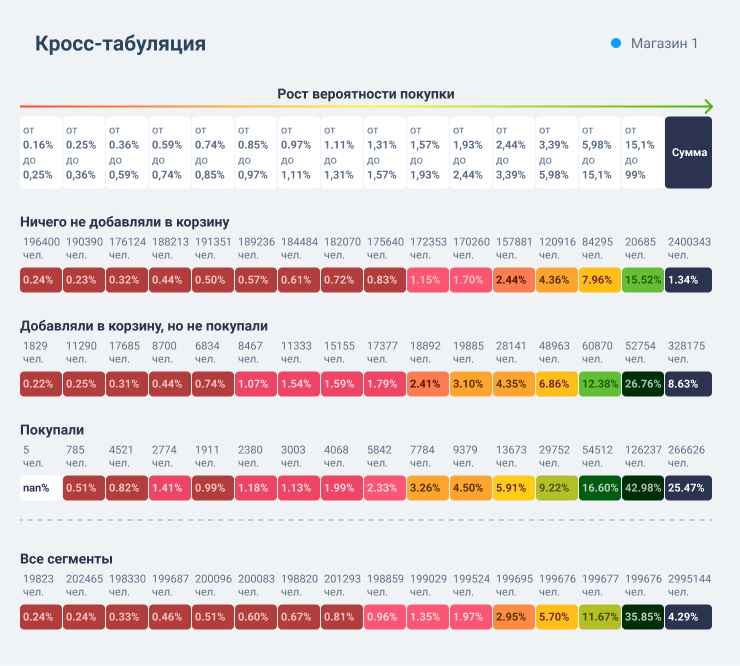 Кросс-табуляция

Магазин 1

Рост вероятности покупки

| от 0.16% до 0,25% | от 0.25% до 0,36% | от 0.36% до 0,59% | от 0.59% до 0,74% | от 0.74% до 0,85% | от 0.85% до 0,97% | от 0.97% до 1,11% | от 1.11% до 1,31% | от 1,31% до 1,57% | от 1,57% до 1,93% | от 1,93% до 2,44% | от 2,44% до 3,39% | от 3,39% до 5,98% | от 5,98% до 15,1% | от 15,1% до 99% | Сумма |
|---|---|---|---|---|---|---|---|---|---|---|---|---|---|---|---|

Ничего не добавляли в корзину

| 196400 чел. | 190390 чел. | 176124 чел. | 188213 чел. | 191351 чел. | 189236 чел. | 184484 чел. | 182070 чел. | 175640 чел. | 172353 чел. | 170260 чел. | 157881 чел. | 120916 чел. | 84295 чел. | 20685 чел. | 2400343 чел. |
|---|---|---|---|---|---|---|---|---|---|---|---|---|---|---|---|
| 0.24% | 0.23% | 0.32% | 0.44% | 0.50% | 0.57% | 0.61% | 0.72% | 0.83% | 1.15% | 1.70% | 2.44% | 4.36% | 7.96% | 15.52% | 1.34% |

Добавляли в корзину, но не покупали

| 1829 чел. | 11290 чел. | 17685 чел. | 8700 чел. | 6834 чел. | 8467 чел. | 11333 чел. | 15155 чел. | 17377 чел. | 18892 чел. | 19885 чел. | 28141 чел. | 48963 чел. | 60870 чел. | 52754 чел. | 328175 чел. |
|---|---|---|---|---|---|---|---|---|---|---|---|---|---|---|---|
| 0.22% | 0.25% | 0.31% | 0.44% | 0.74% | 1.07% | 1.54% | 1.59% | 1.79% | 2.41% | 3.10% | 4.35% | 6.86% | 12.38% | 26.76% | 8.63% |

Покупали

| 5 чел. | 785 чел. | 4521 чел. | 2774 чел. | 1911 чел. | 2380 чел. | 3003 чел. | 4068 чел. | 5842 чел. | 7784 чел. | 9379 чел. | 13673 чел. | 29752 чел. | 54512 чел. | 126237 чел. | 266626 чел. |
|---|---|---|---|---|---|---|---|---|---|---|---|---|---|---|---|
| nan% | 0.51% | 0.82% | 1.41% | 0.99% | 1.18% | 1.13% | 1.99% | 2.33% | 3.26% | 4.50% | 5.91% | 9.22% | 16.60% | 42.98% | 25.47% |

Все сегменты

| 19823 чел. | 202465 чел. | 198330 чел. | 199687 чел. | 200096 чел. | 200083 чел. | 198820 чел. | 201293 чел. | 198859 чел. | 199029 чел. | 199524 чел. | 199695 чел. | 199676 чел. | 199677 чел. | 199676 чел. | 2995144 чел. |
|---|---|---|---|---|---|---|---|---|---|---|---|---|---|---|---|
| 0.24% | 0.24% | 0.33% | 0.46% | 0.51% | 0.60% | 0.67% | 0.81% | 0.96% | 1.35% | 1.97% | 2.95% | 5.70% | 11.67% | 35.85% | 4.29% |